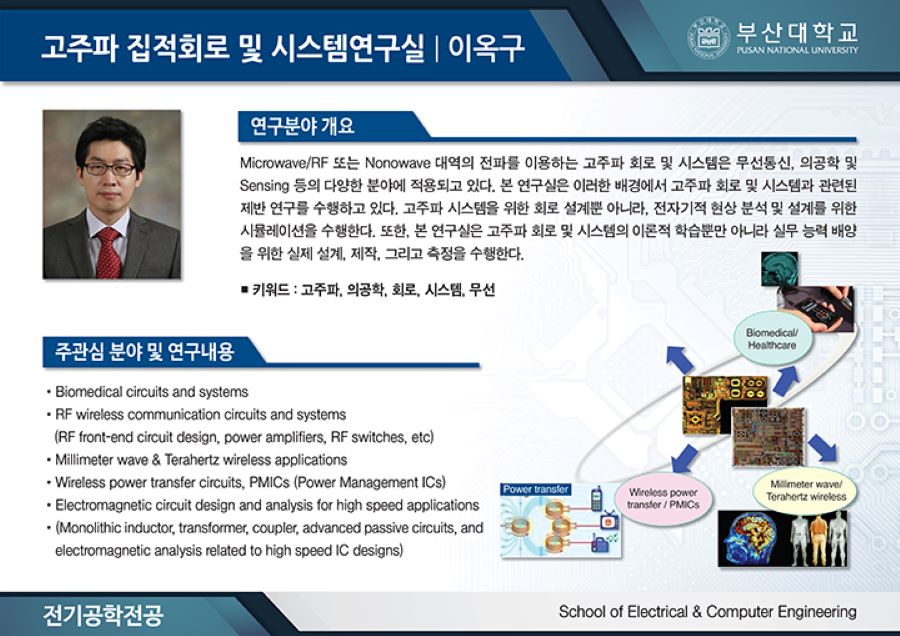 고주파 집적회로 및 시스템연구실 | 이옥구

부산대학교
PUSAN NATIONAL UNIVERSITY

연구분야 개요

Microwave/RF 또는 Nonowave 대역의 전파를 이용하는 고주파 회로 및 시스템은 무선통신, 의공학 및 Sensing 등의 다양한 분야에 적용되고 있다. 본 연구실은 이러한 배경에서 고주파 회로 및 시스템과 관련된 제반 연구를 수행하고 있다. 고주파 시스템을 위한 회로 설계뿐 아니라, 전자기적 현상 분석 및 설계를 위한 시뮬레이션을 수행한다. 또한, 본 연구실은 고주파 회로 및 시스템의 이론적 학습뿐만 아니라 실무 능력 배양을 위한 실제 설계, 제작, 그리고 측정을 수행한다.

■ 키워드 : 고주파, 의공학, 회로, 시스템, 무선

주관심 분야 및 연구내용

• Biomedical circuits and systems
• RF wireless communication circuits and systems (RF front-end circuit design, power amplifiers, RF switches, etc)
• Millimeter wave & Terahertz wireless applications
• Wireless power transfer circuits, PMICs (Power Management ICs)
• Electromagnetic circuit design and analysis for high speed applications
• (Monolithic inductor, transformer, coupler, advanced passive circuits, and electromagnetic analysis related to high speed IC designs)

Biomedical/ Healthcare

Power transfer

Wireless power transfer / PMICs

Millimeter wave/ Terahertz wireless

전기공학전공

School of Electrical & Computer Engineering